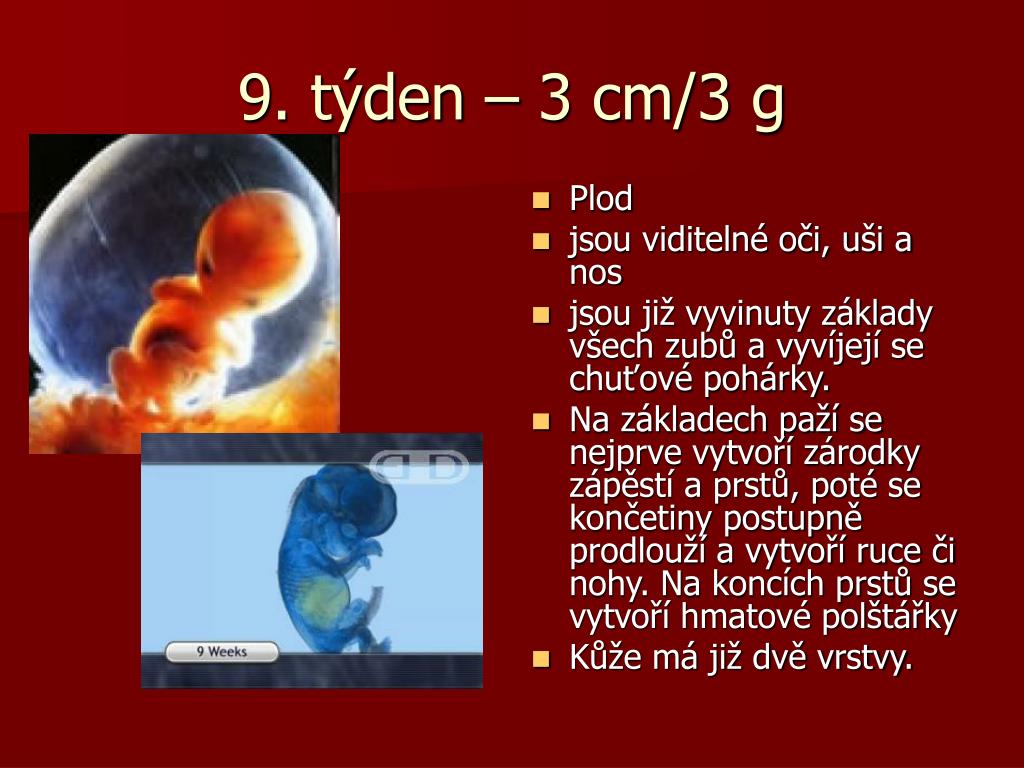 9. týden – 3 cm/3 g

9 Weeks

- Plod
- jsou viditelné oči, uši a nos
- jsou již vyvinuty základy všech zubů a vyvíjejí se chuťové pohárky.
- Na základech paží se nejprve vytvoří zárodky zápěstí a prstů, poté se končetiny postupně prodlouží a vytvoří ruce či nohy. Na koncích prstů se vytvoří hmatové polštářky
- Kůže má již dvě vrstvy.